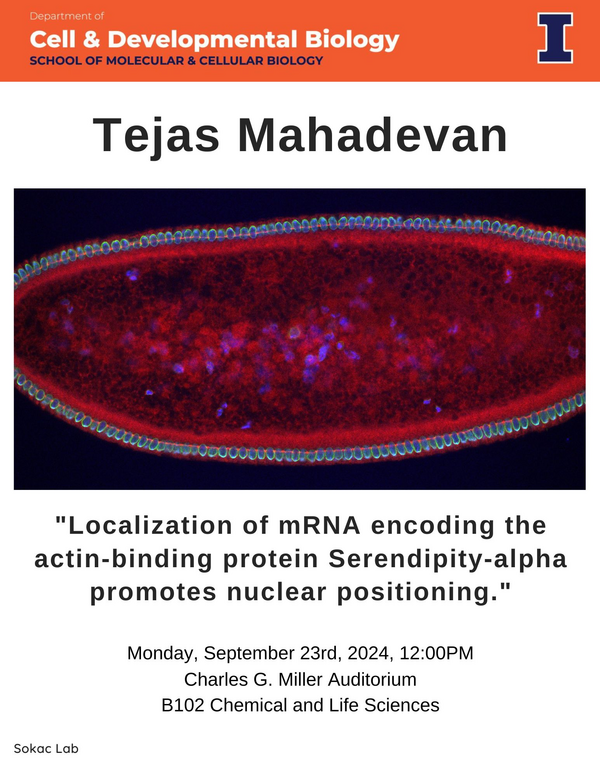 Department of
Cell & Developmental Biology
SCHOOL OF MOLECULAR & CELLULAR BIOLOGY

I

Tejas Mahadevan

"Localization of mRNA encoding the actin-binding protein Serendipity-alpha promotes nuclear positioning."

Monday, September 23rd, 2024, 12:00PM
Charles G. Miller Auditorium
B102 Chemical and Life Sciences

Sokac Lab